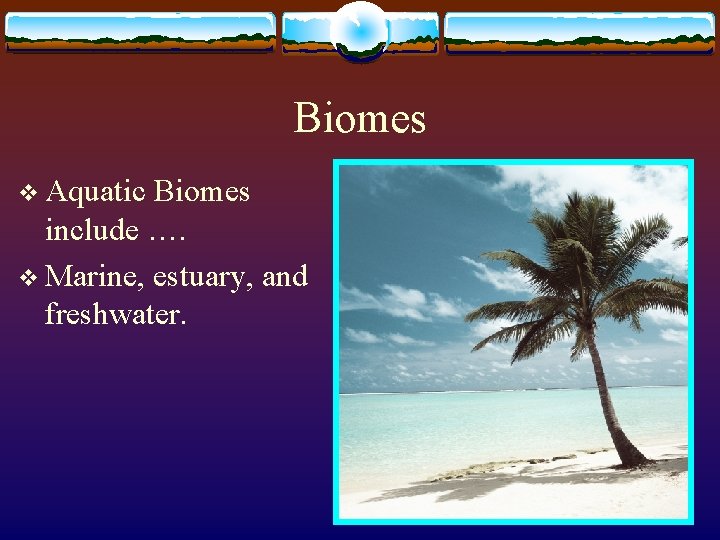 Biomes

❖ Aquatic Biomes include ….

❖ Marine, estuary, and freshwater.